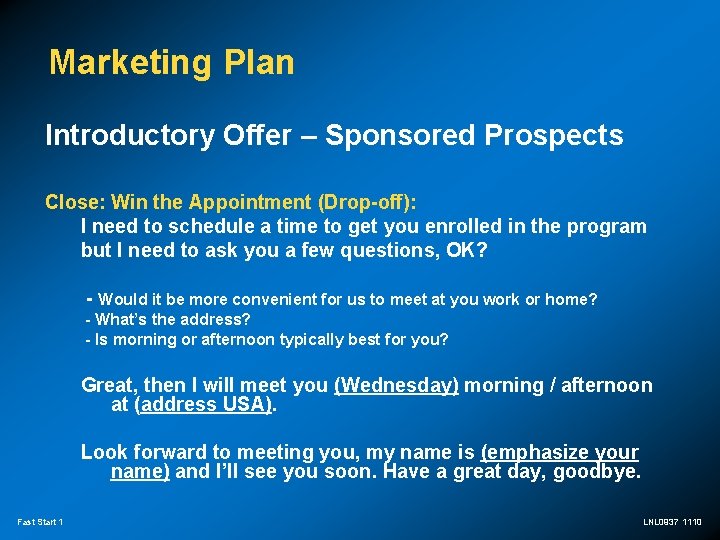 Marketing Plan

Introductory Offer – Sponsored Prospects

Close: Win the Appointment (Drop-off):
I need to schedule a time to get you enrolled in the program but I need to ask you a few questions, OK?

- Would it be more convenient for us to meet at you work or home?
- What's the address?
- Is morning or afternoon typically best for you?

Great, then I will meet you (Wednesday) morning / afternoon at (address USA).

Look forward to meeting you, my name is (emphasize your name) and I'll see you soon. Have a great day, goodbye.

Fast Start 1

LNL0937 1110